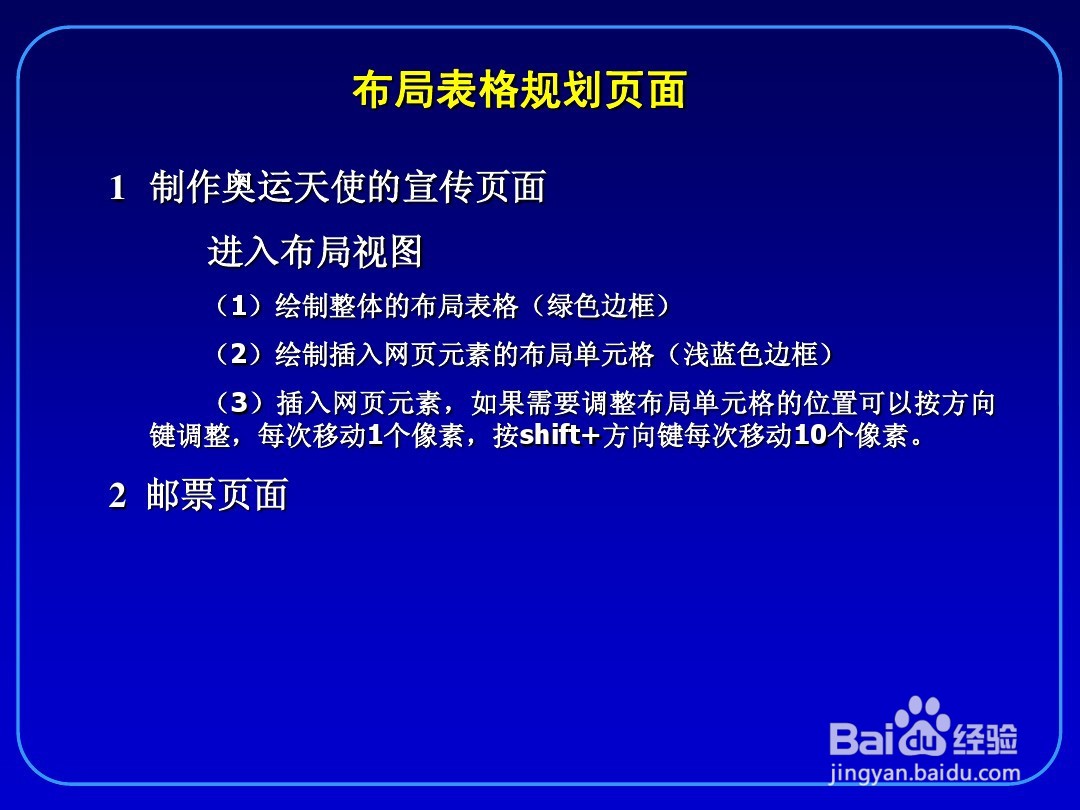 布局表格规划页面

1 制作奥运天使的宣传页面

进入布局视图

（1）绘制整体的布局表格（绿色边框）

（2）绘制插入网页元素的布局单元格（浅蓝色边框）

（3）插入网页元素，如果需要调整布局单元格的位置可以按方向键调整，每次移动1个像素，按shift+方向键每次移动10个像素。

2 邮票页面

Baidu经验
jingyan.baidu.com